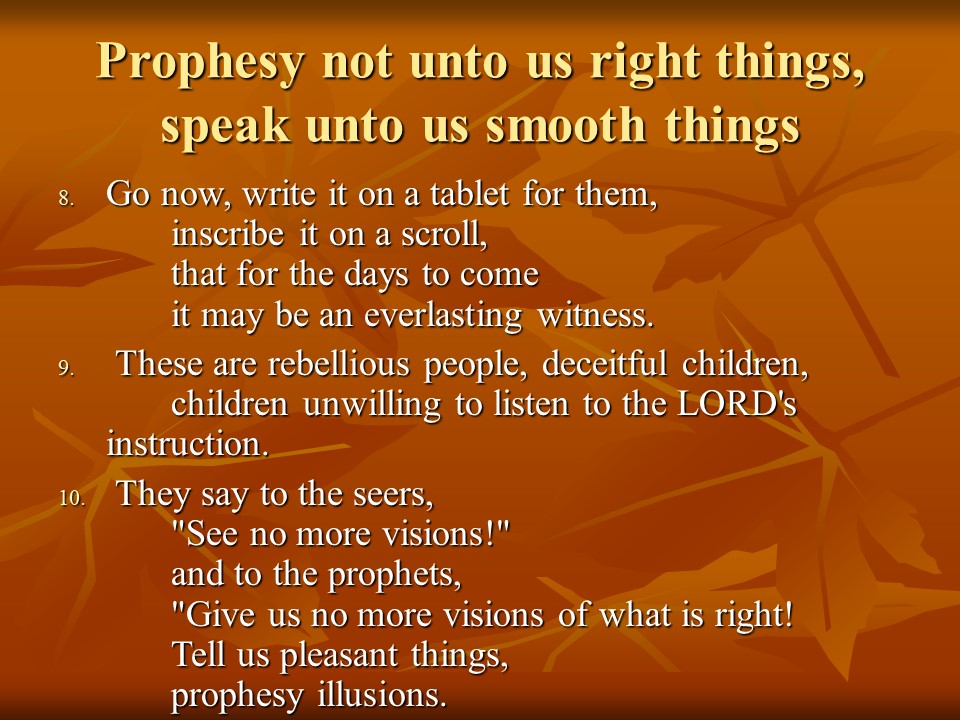 Prophesy not unto us right things, speak unto us smooth things

8. Go now, write it on a tablet for them,
inscribe it on a scroll,
that for the days to come
it may be an everlasting witness.

9. These are rebellious people, deceitful children,
children unwilling to listen to the LORD's instruction.

10. They say to the seers,
"See no more visions!"
and to the prophets,
"Give us no more visions of what is right!
Tell us pleasant things,
prophesy illusions.